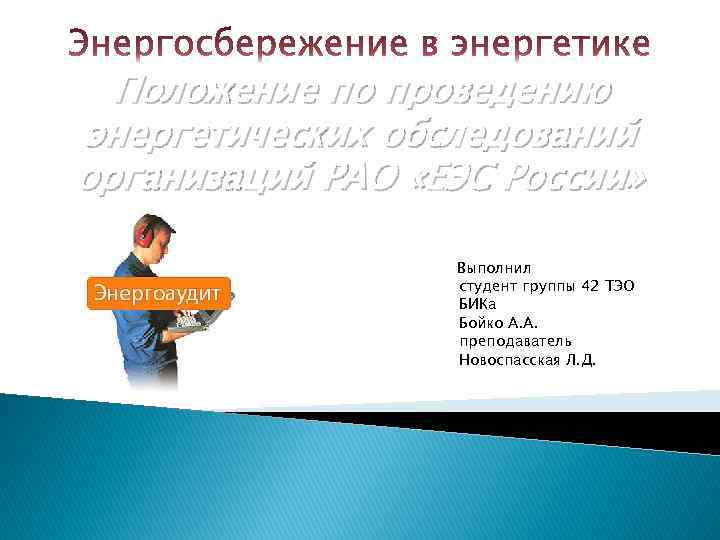 Энергосбережение в энергетике

Положение по проведению энергетических обследований организаций РАО «ЕЭС России»

Энергоаудит

Выполнил
студент группы 42 ТЭО
БИКа
Бойко А.А.
преподаватель
Новоспасская Л.Д.